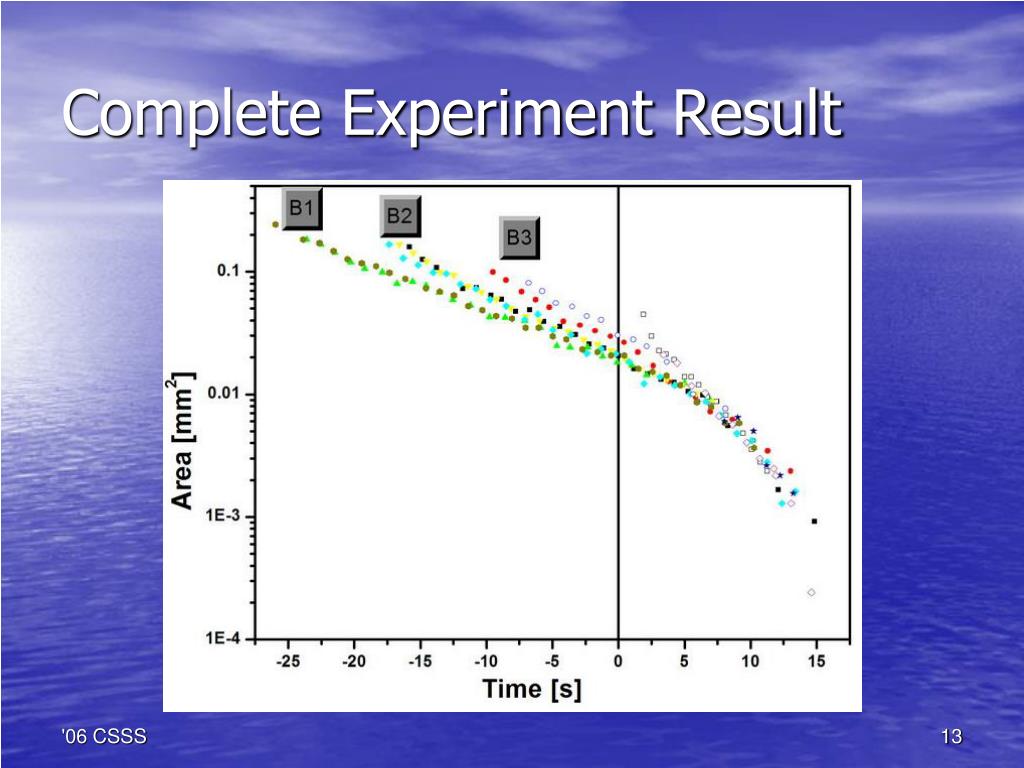 Complete Experiment Result

B1
B2
B3

0.1
0.01
1E-3
1E-4

Area [mm$^2$]

-25 -20 -15 -10 -5 0 5 10 15

Time [s]

'06 CSSS

13